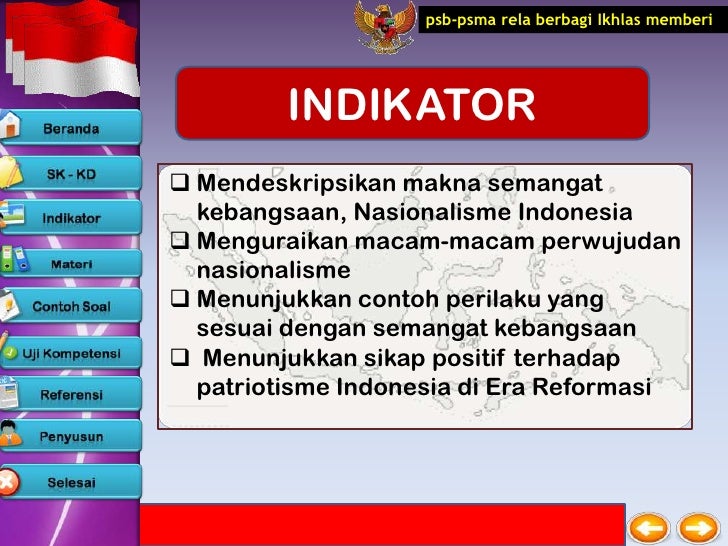 psb-psma rela berbagi Ikhlas memberi

Beranda

SK - KD

Indikator

Materi

Contoh Soal

Uji Kompetensi

Referensi

Penyusun

Selesai

INDIKATOR

❑ Mendeskripsikan makna semangat kebangsaan, Nasionalisme Indonesia
❑ Menguraikan macam-macam perwujudan nasionalisme
❑ Menunjukkan contoh perilaku yang sesuai dengan semangat kebangsaan
❑ Menunjukkan sikap positif terhadap patriotisme Indonesia di Era Reformasi